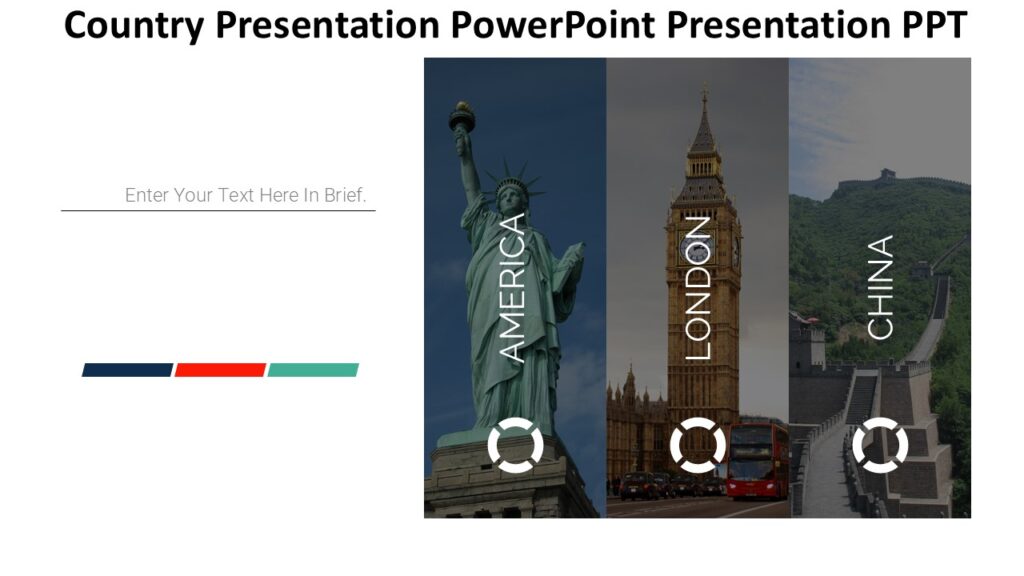 Country Presentation PowerPoint Presentation PPT

Enter Your Text Here In Brief.

AMERICA

LONDON

CHINA